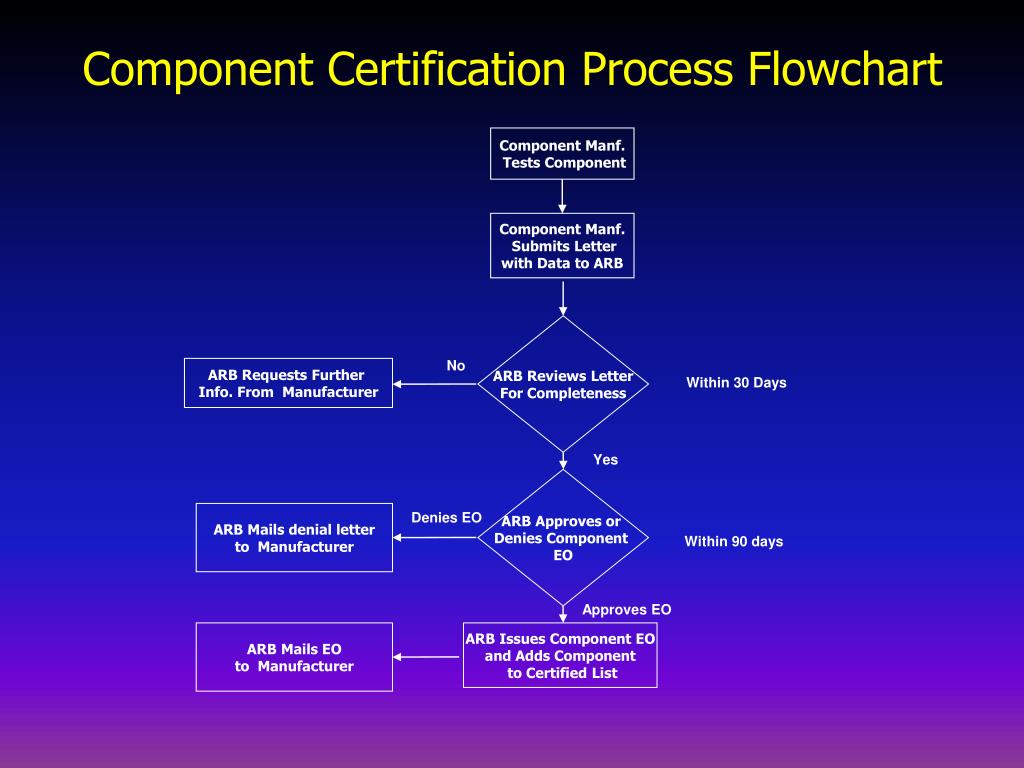 Component Certification Process Flowchart

Component Manf. Tests Component

Component Manf. Submits Letter with Data to ARB

ARB Reviews Letter For Completeness

No

ARB Requests Further Info. From Manufacturer

Within 30 Days

Yes

ARB Approves or Denies Component EO

Denies EO

ARB Mails denial letter to Manufacturer

Within 90 days

Approves EO

ARB Issues Component EO and Adds Component to Certified List

ARB Mails EO to Manufacturer